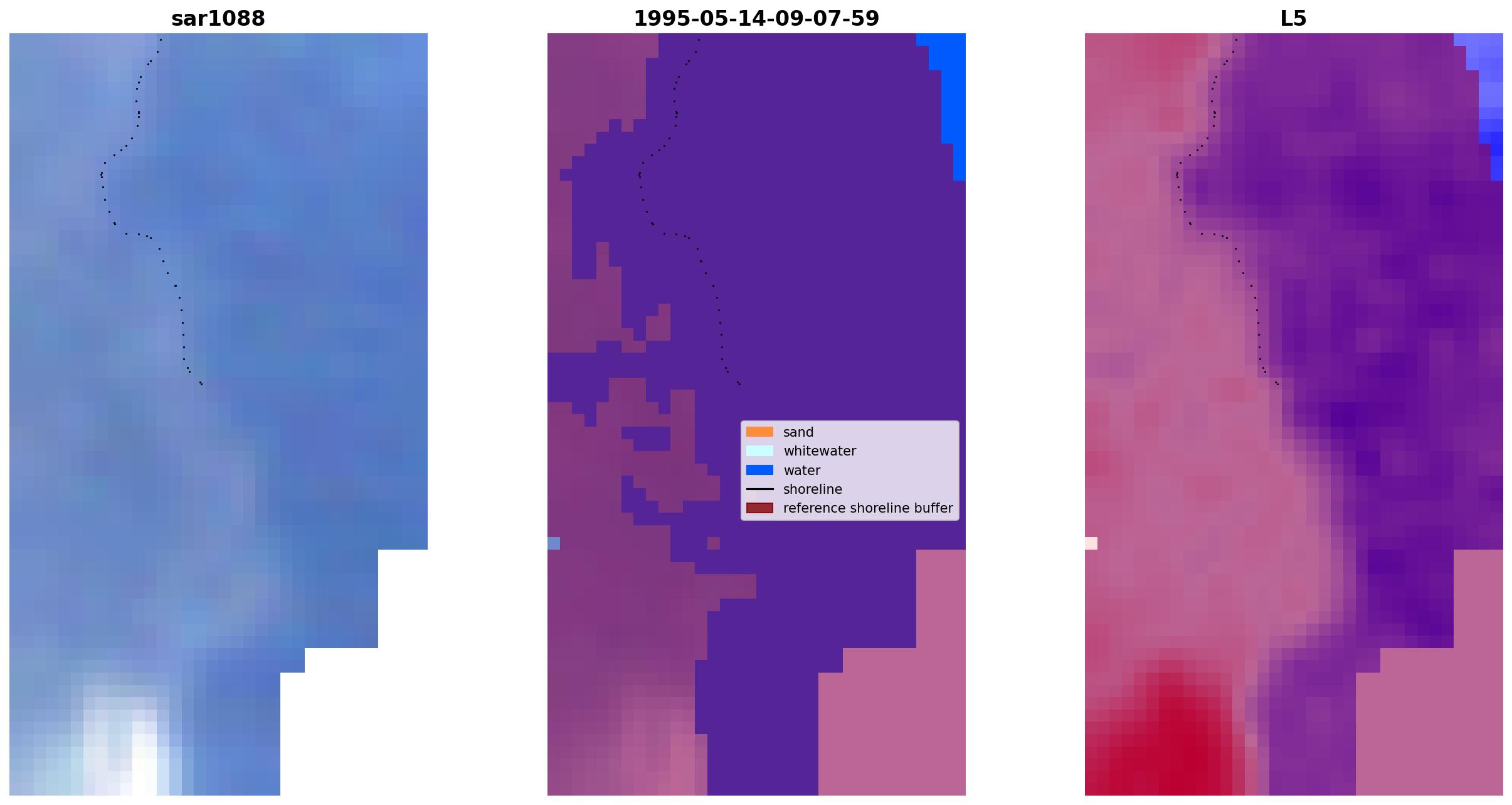 sar1088

1995-05-14-09-07-59

sand
whitewater
water
shoreline
reference shoreline buffer

L5